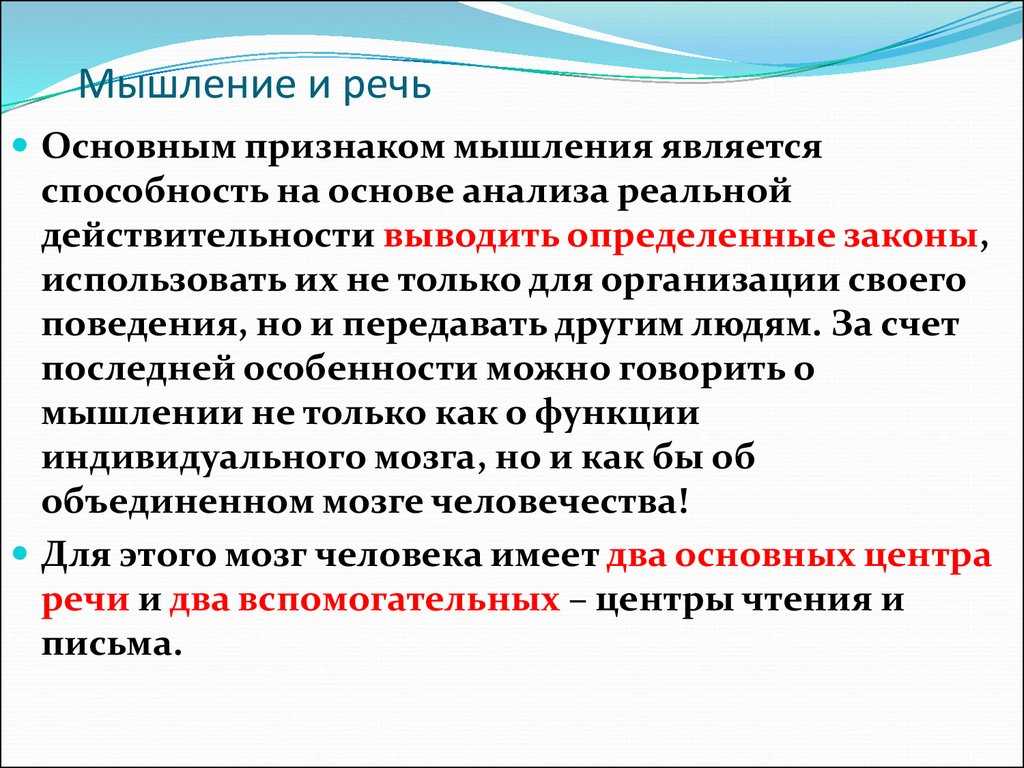 Мышление и речь

Основным признаком мышления является способность на основе анализа реальной действительности выводить определенные законы, использовать их не только для организации своего поведения, но и передавать другим людям. За счет последней особенности можно говорить о мышлении не только как о функции индивидуального мозга, но и как бы об объединенном мозге человечества!

Для этого мозг человека имеет два основных центра речи и два вспомогательных – центры чтения и письма.